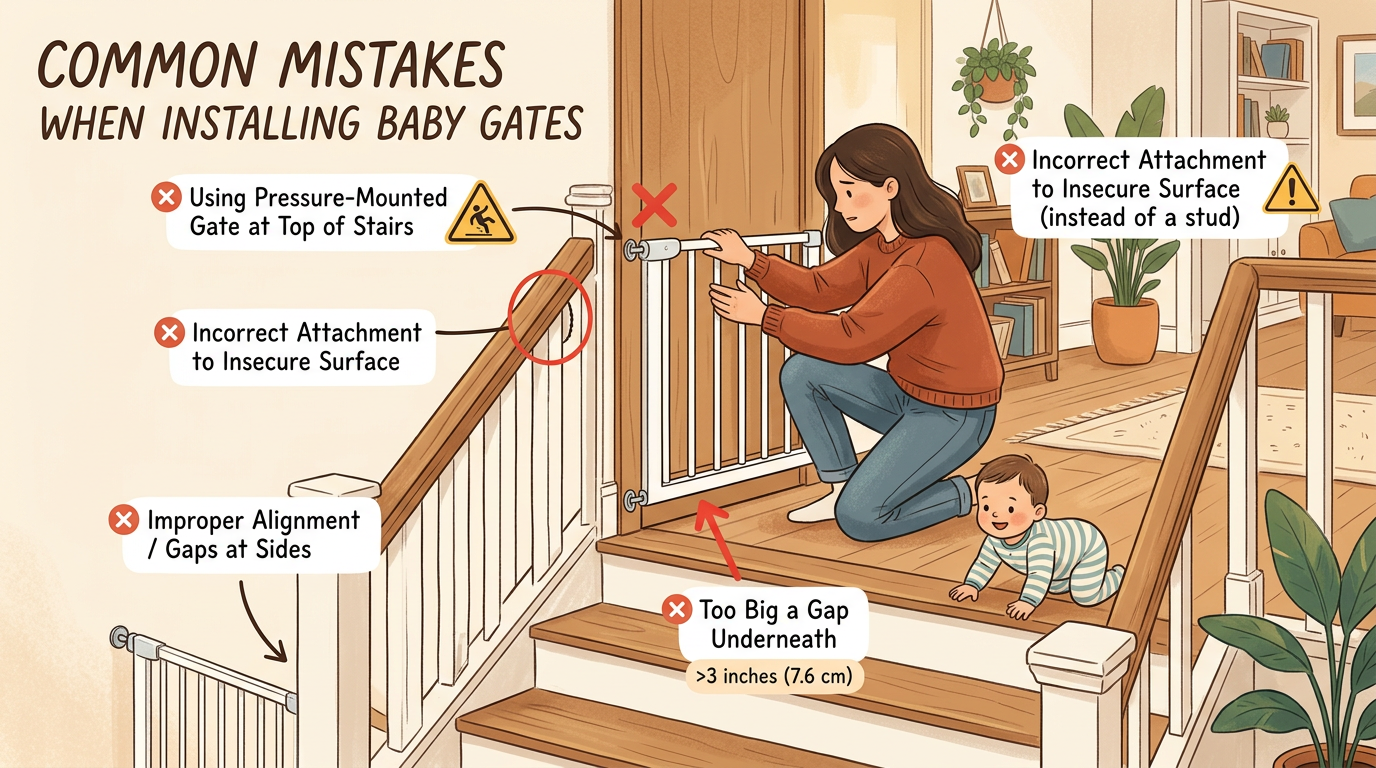 COMMON MISTAKES
WHEN INSTALLING BABY GATES

Using Pressure-Mounted Gate at Top of Stairs

Incorrect Attachment to Insecure Surface (instead of a stud)

Incorrect Attachment to Insecure Surface

Improper Alignment / Gaps at Sides

Too Big a Gap Underneath

>3 inches (7.6 cm)